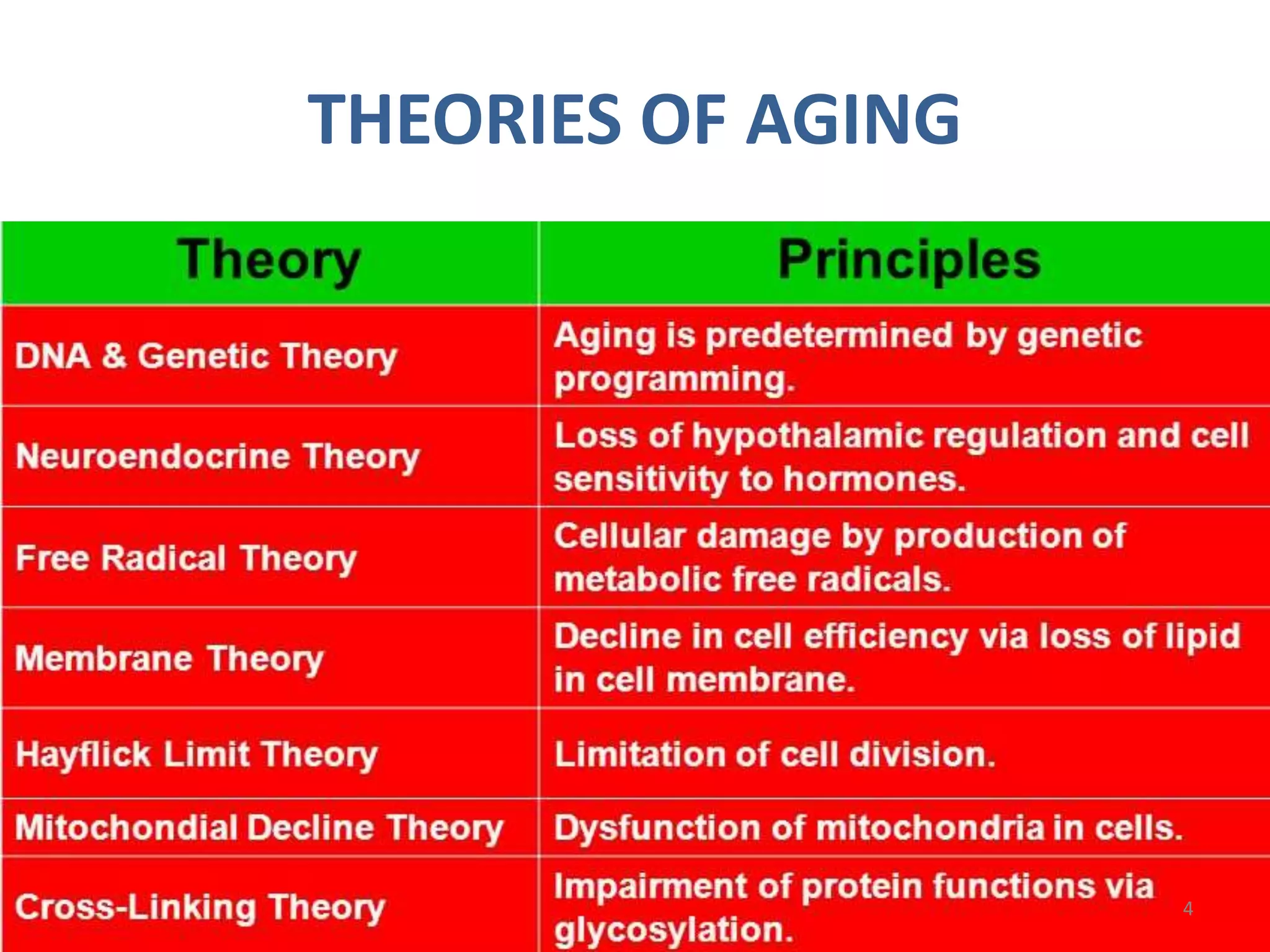 THEORIES OF AGING

| Theory | Principles |
|---|---|
| DNA & Genetic Theory | Aging is predetermined by genetic programming. |
| Neuroendocrine Theory | Loss of hypothalamic regulation and cell sensitivity to hormones. |
| Free Radical Theory | Cellular damage by production of metabolic free radicals. |
| Membrane Theory | Decline in cell efficiency via loss of lipid in cell membrane. |
| Hayflick Limit Theory | Limitation of cell division. |
| Mitochondial Decline Theory | Dysfunction of mitochondria in cells. |
| Cross-Linking Theory | Impairment of protein functions via glycosylation. |

4